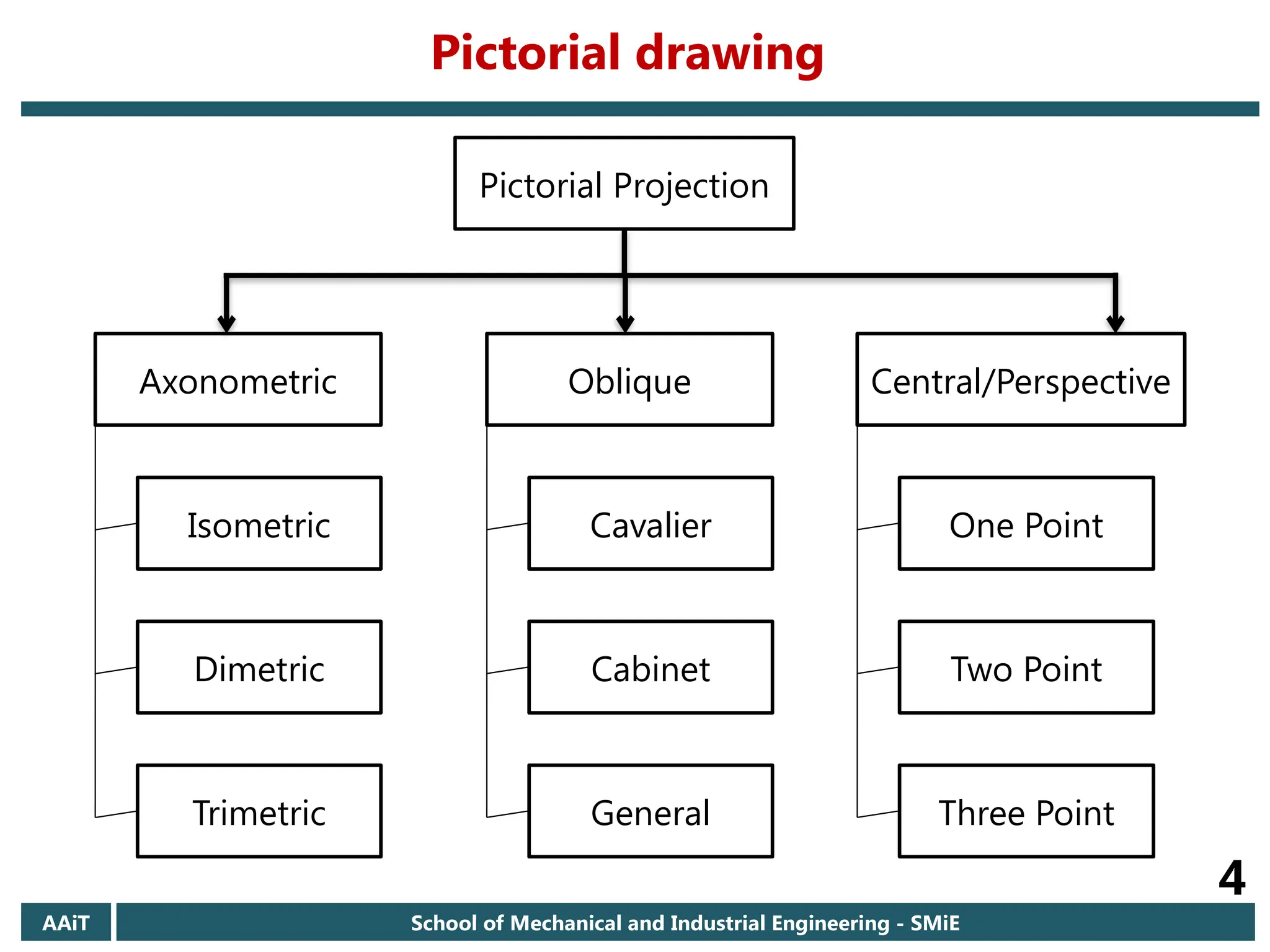 Pictorial drawing

Pictorial Projection

Axonometric

Isometric

Dimetric

Trimetric

Oblique

Cavalier

Cabinet

General

Central/Perspective

One Point

Two Point

Three Point

4

AAiT

School of Mechanical and Industrial Engineering - SMiE